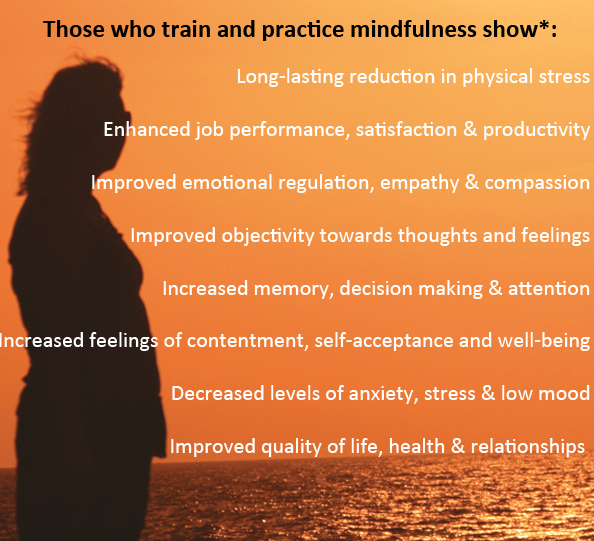 Those who train and practice mindfulness show*:

Long-lasting reduction in physical stress

Enhanced job performance, satisfaction & productivity

Improved emotional regulation, empathy & compassion

Improved objectivity towards thoughts and feelings

Increased memory, decision making & attention

Increased feelings of contentment, self-acceptance and well-being

Decreased levels of anxiety, stress & low mood

Improved quality of life, health & relationships